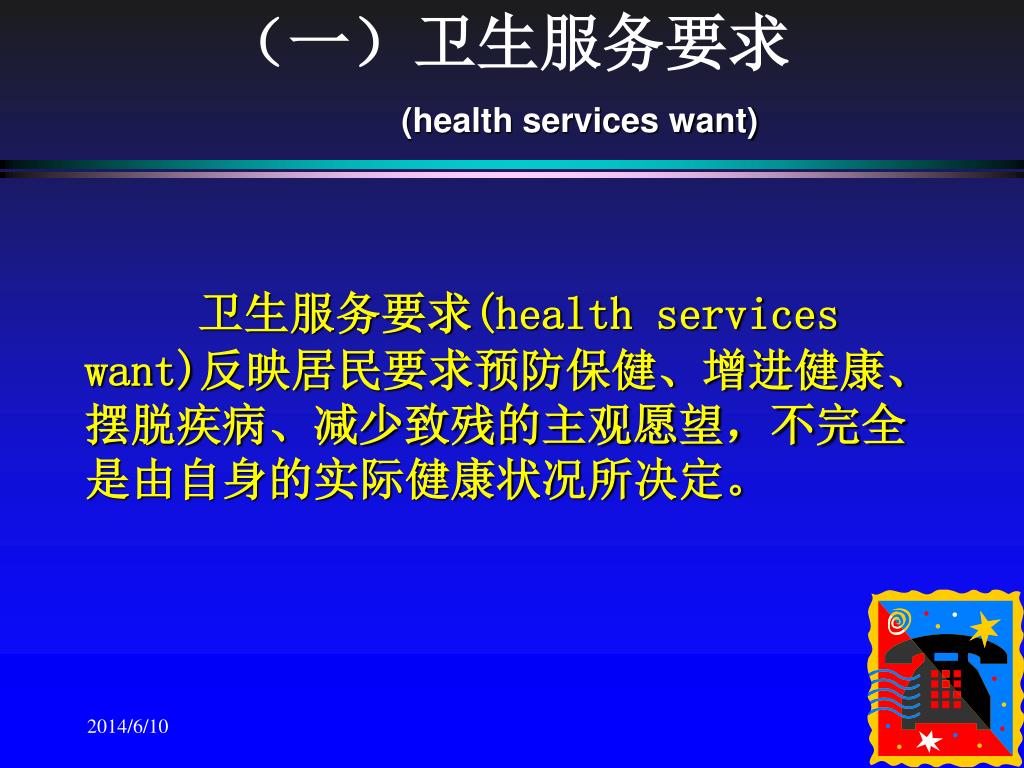 （一）卫生服务要求

(health services want)

卫生服务要求(health services want)反映居民要求预防保健、增进健康、摆脱疾病、减少致残的主观愿望，不完全是由自身的实际健康状况所决定。

2014/6/10